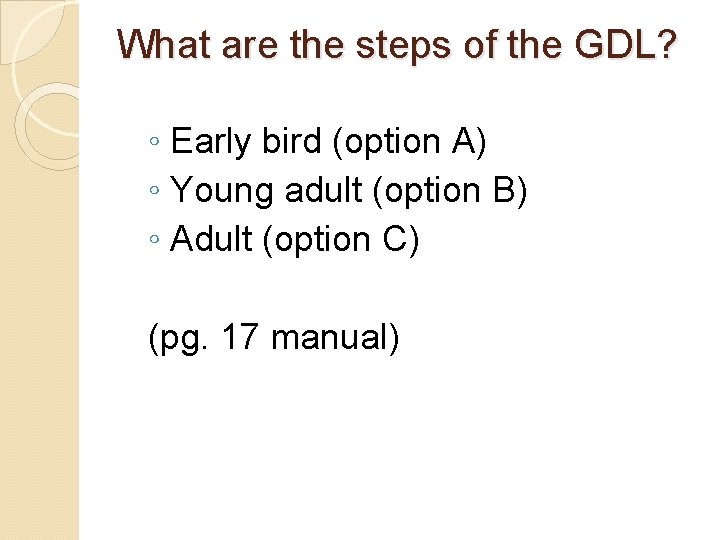 What are the steps of the GDL?

◦ Early bird (option A)
◦ Young adult (option B)
◦ Adult (option C)

(pg. 17 manual)